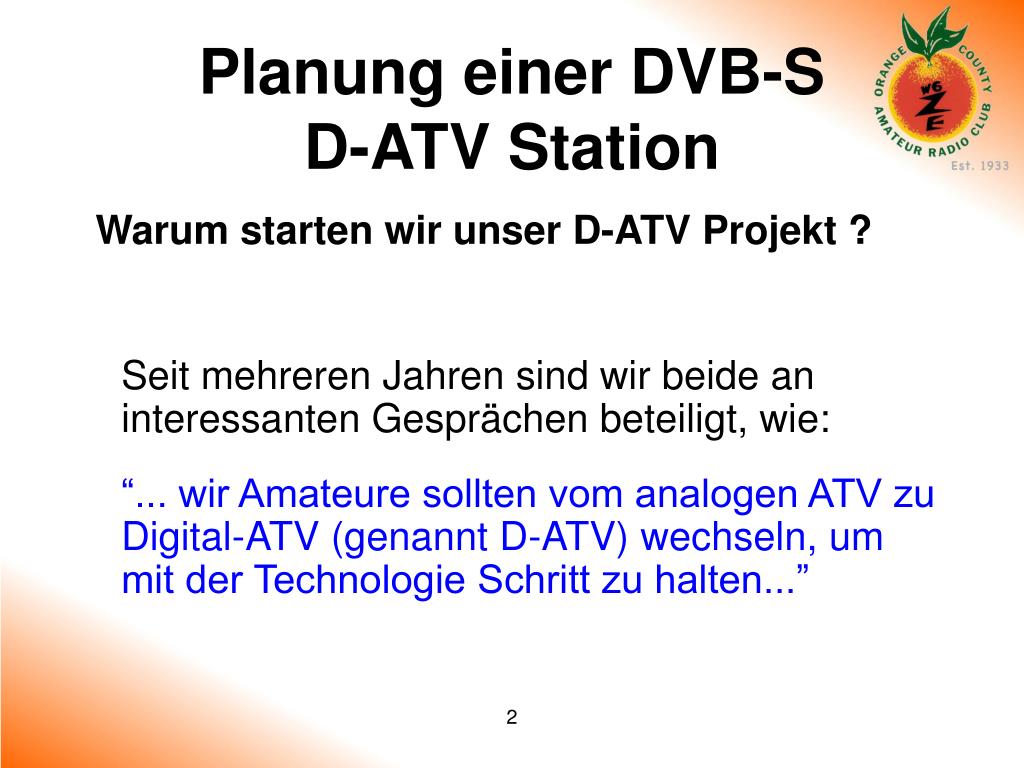 Planung einer DVB-S D-ATV Station

ORANGE COUNTY AMATEUR RADIO CLUB W6ZE Est. 1933

Warum starten wir unser D-ATV Projekt ?

Seit mehreren Jahren sind wir beide an interessanten Gesprächen beteiligt, wie:

“... wir Amateure sollten vom analogen ATV zu Digital-ATV (genannt D-ATV) wechseln, um mit der Technologie Schritt zu halten...”

2